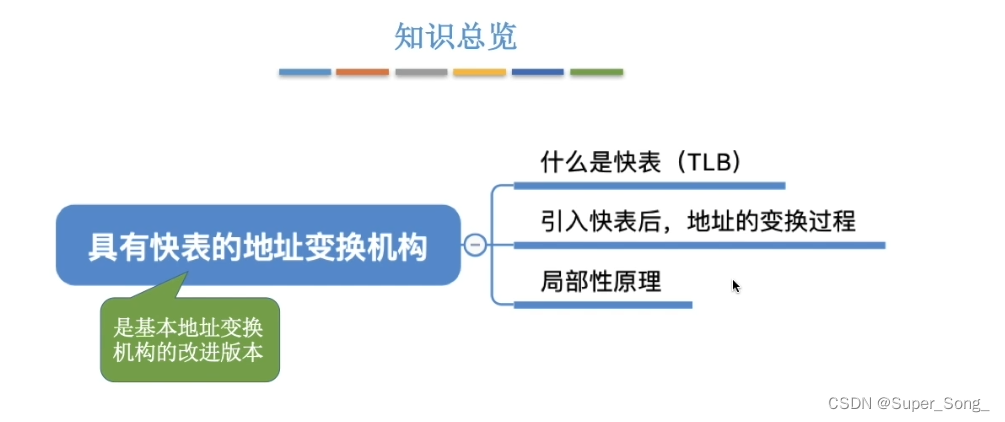 知识总览

具有快表的地址变换机构

是基本地址变换机构的改进版本

什么是快表（TLB）

引入快表后，地址的变换过程

局部性原理

CSDN @Super_Song_